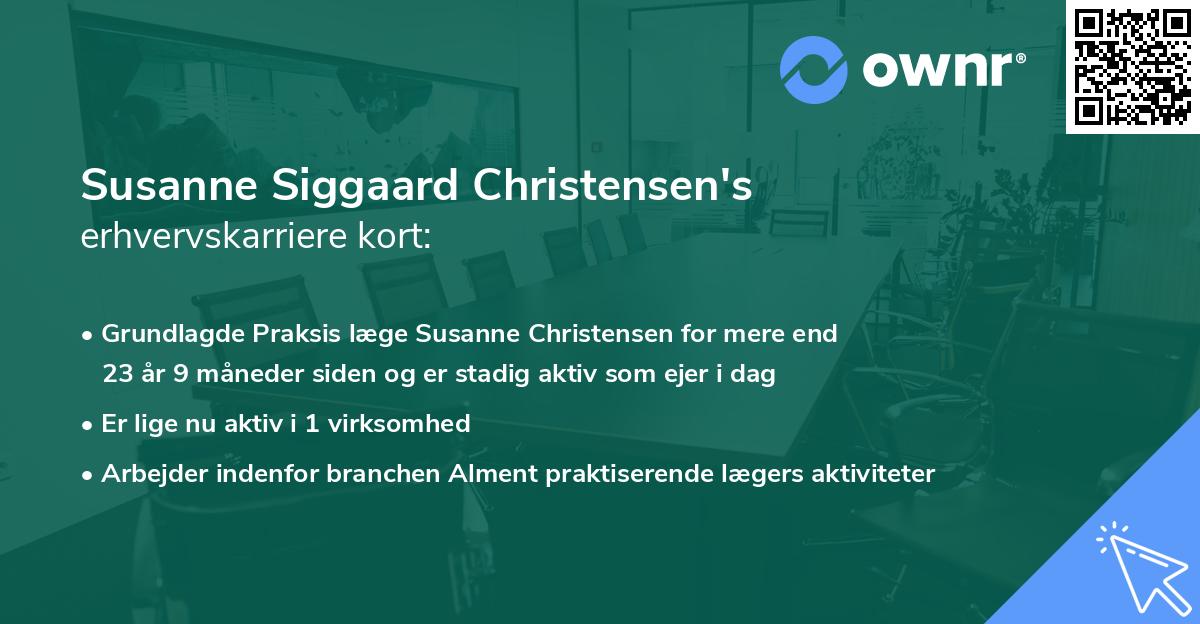 ownr®

Susanne Siggaard Christensen's
erhvervskarriere kort:

• Grundlagde Praksis læge Susanne Christensen for mere end 23 år 9 måneder siden og er stadig aktiv som ejer i dag
• Er lige nu aktiv i 1 virksomhed
• Arbejder indenfor branchen Alment praktiserende lægers aktiviteter